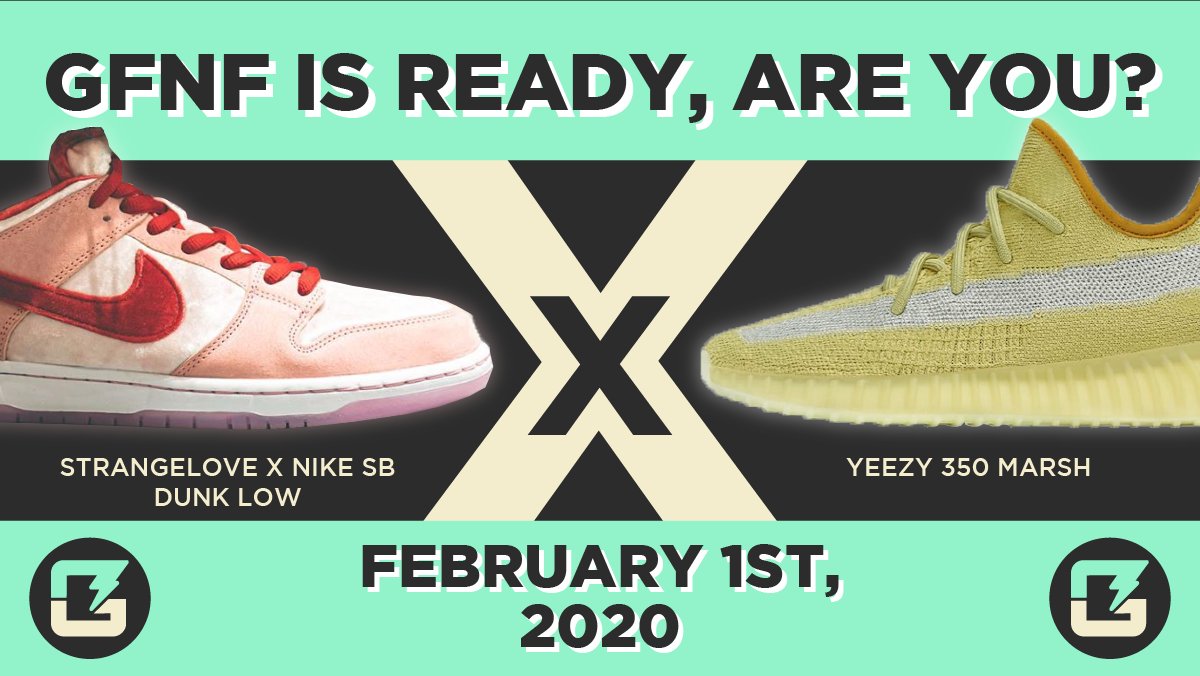 GFNF IS READY, ARE YOU?

X

STRANGELOVE X NIKE SB DUNK LOW

YEEZY 350 MARSH

FEBRUARY 1ST, 2020